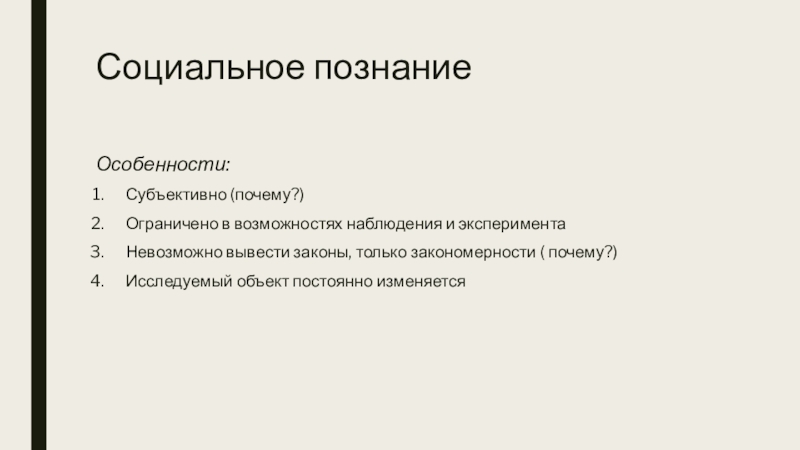 Социальное познание

Особенности:

1. Субъективно (почему?)
2. Ограничено в возможностях наблюдения и эксперимента
3. Невозможно вывести законы, только закономерности ( почему?)
4. Исследуемый объект постоянно изменяется